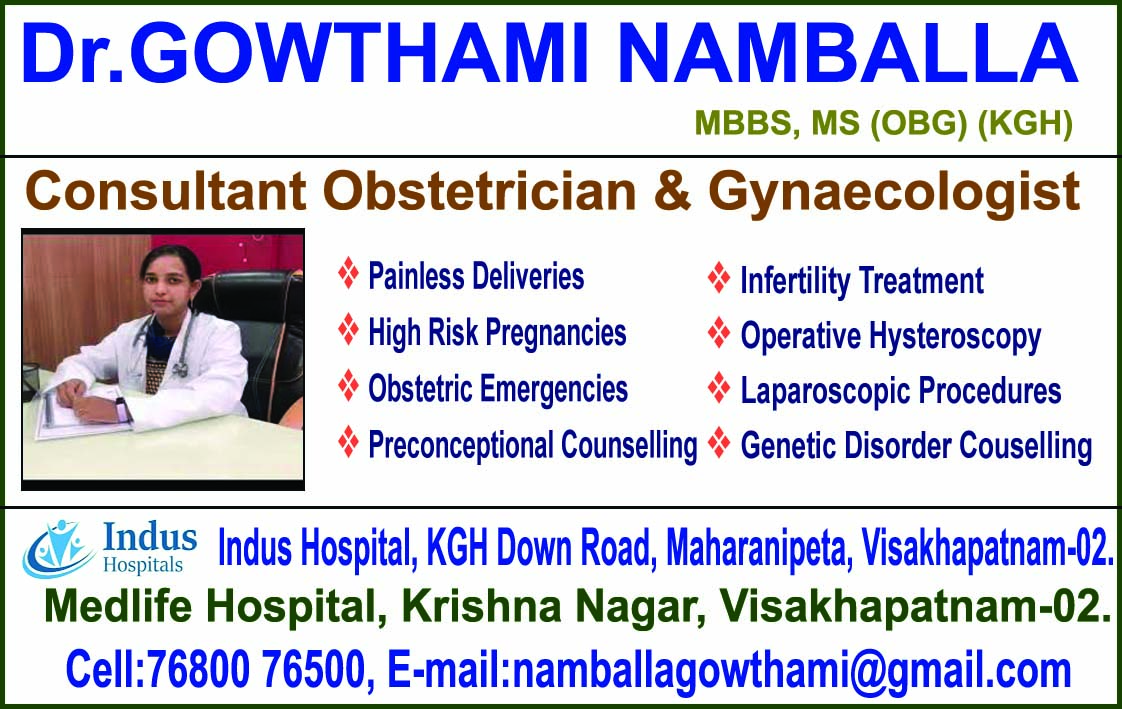 Dr.GOWTHAMI NAMBALLA

MBBS, MS (OBG) (KGH)

Consultant Obstetrician & Gynaecologist

❖ Painless Deliveries
❖ High Risk Pregnancies
❖ Obstetric Emergencies
❖ Preconceptional Counselling

❖ Infertility Treatment
❖ Operative Hysteroscopy
❖ Laparoscopic Procedures
❖ Genetic Disorder Couselling

Indus Hospitals

Indus Hospital, KGH Down Road, Maharanipeta, Visakhapatnam-02.

Medlife Hospital, Krishna Nagar, Visakhapatnam-02.

Cell:76800 76500, E-mail:namballagowthami@gmail.com